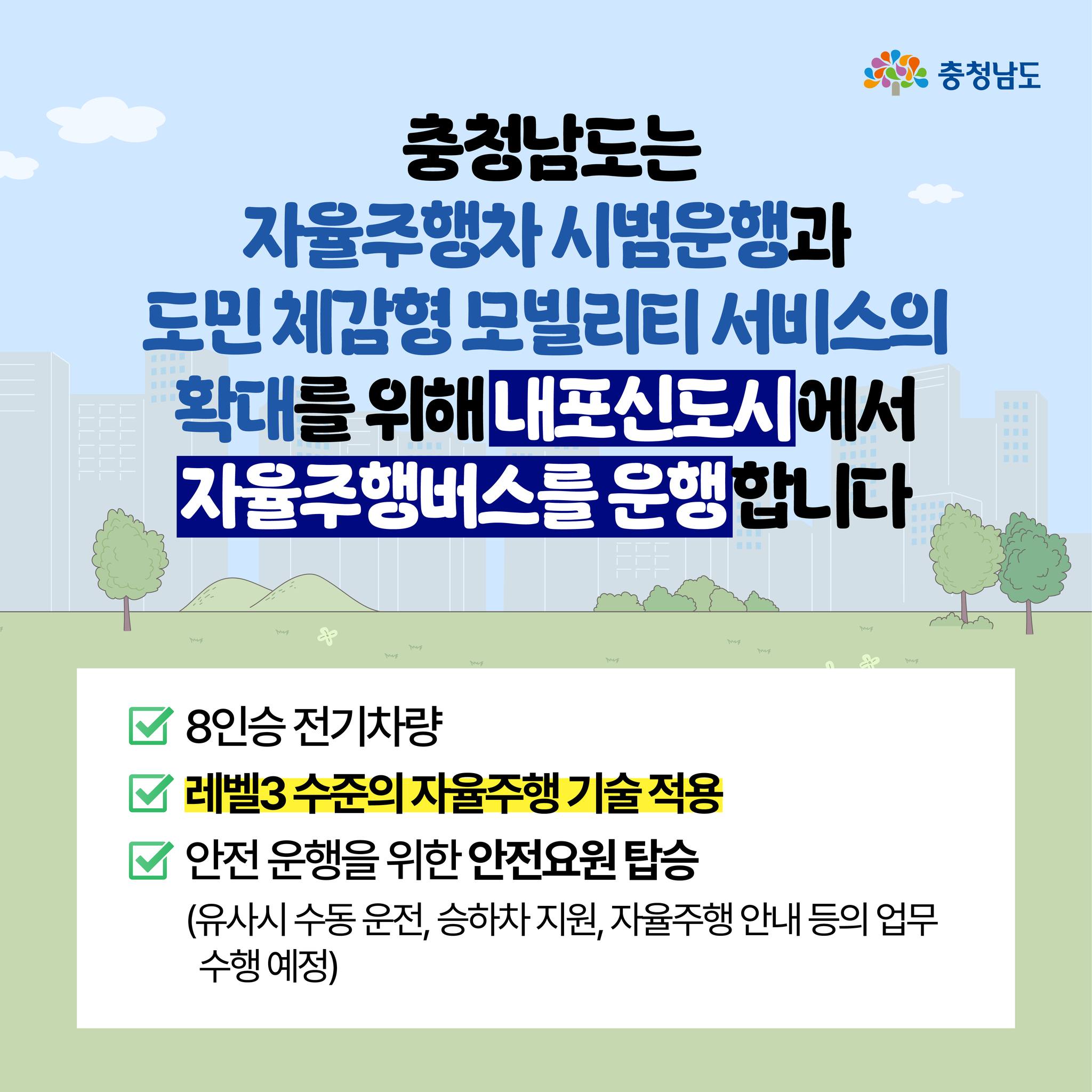 충청남도

충청남도는 자율주행차 시범운행과 도민 체감형 모빌리티 서비스의 확대를 위해 내포신도시에서 자율주행버스를 운행합니다

8인승 전기차량

레벨3 수준의 자율주행 기술 적용

안전 운행을 위한 안전요원 탑승

(유사시 수동 운전, 승하차 지원, 자율주행 안내 등의 업무 수행 예정)